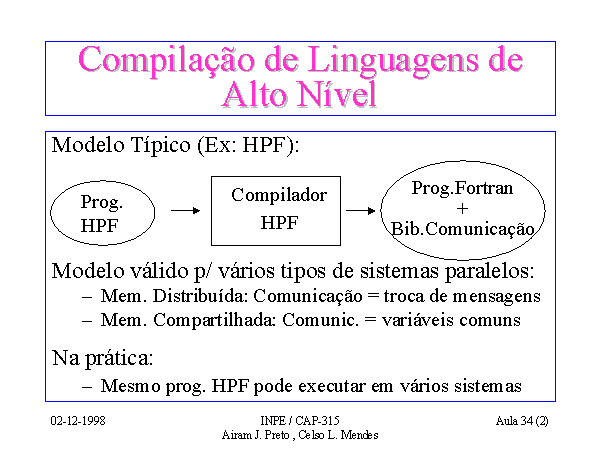 Compilação de Linguagens de Alto Nível

Modelo Típico (Ex: HPF):

Prog. HPF

Compilador HPF

Prog.Fortran + Bib.Comunicação

Modelo válido p/ vários tipos de sistemas paralelos:
– Mem. Distribuída: Comunicação = troca de mensagens
– Mem. Compartilhada: Comunic. = variáveis comuns

Na prática:
– Mesmo prog. HPF pode executar em vários sistemas

02-12-1998

INPE / CAP-315
Airam J. Preto , Celso L. Mendes

Aula 34 (2)